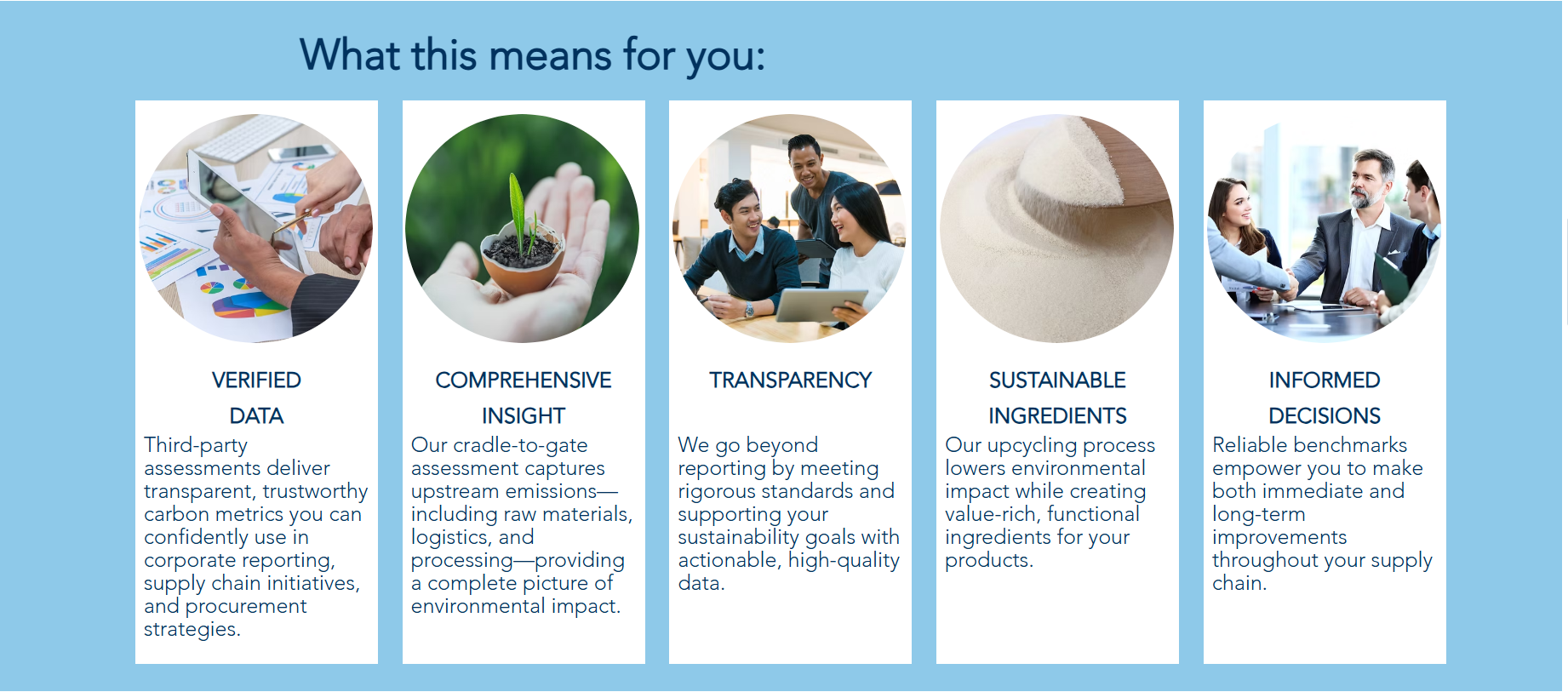 What this means for you:

VERIFIED DATA

Third-party assessments deliver transparent, trustworthy carbon metrics you can confidently use in corporate reporting, supply chain initiatives, and procurement strategies.

COMPREHENSIVE INSIGHT

Our cradle-to-gate assessment captures upstream emissions—including raw materials, logistics, and processing—providing a complete picture of environmental impact.

TRANSPARENCY

We go beyond reporting by meeting rigorous standards and supporting your sustainability goals with actionable, high-quality data.

SUSTAINABLE INGREDIENTS

Our upcycling process lowers environmental impact while creating value-rich, functional ingredients for your products.

INFORMED DECISIONS

Reliable benchmarks empower you to make both immediate and long-term improvements throughout your supply chain.